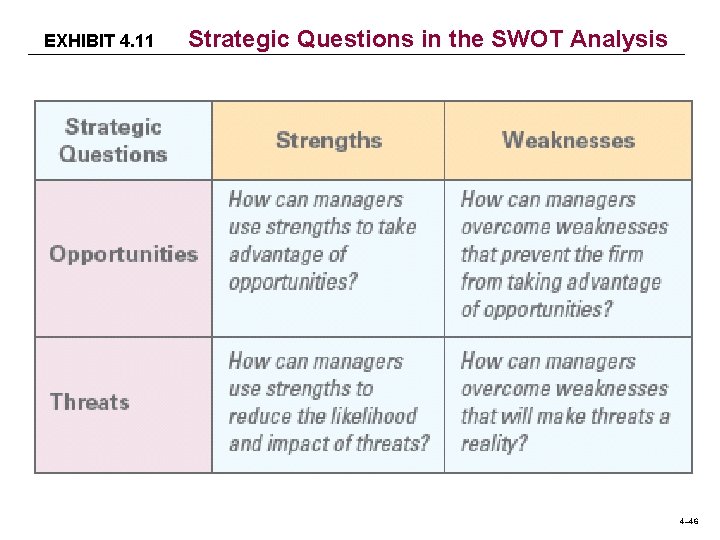 EXHIBIT 4.11 Strategic Questions in the SWOT Analysis

| Strategic Questions | Strengths | Weaknesses |
|---|---|---|
| Opportunities | How can managers use strengths to take advantage of opportunities? | How can managers overcome weaknesses that prevent the firm from taking advantage of opportunities? |
| Threats | How can managers use strengths to reduce the likelihood and impact of threats? | How can managers overcome weaknesses that will make threats a reality? |

4–46